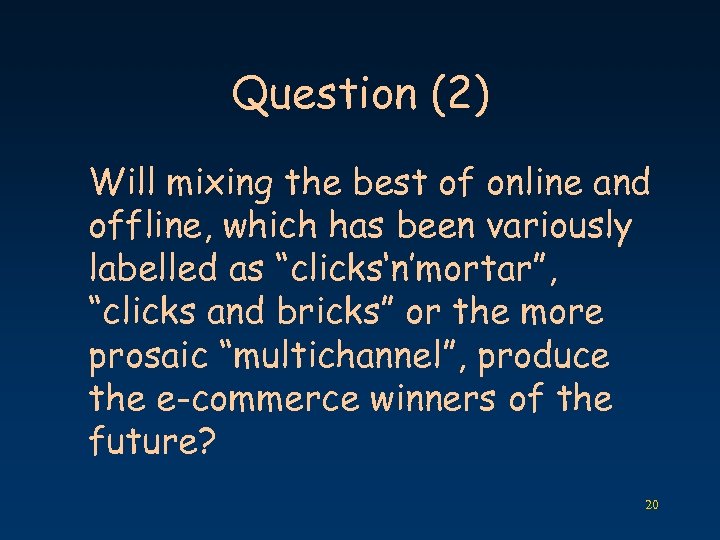 Question (2)

Will mixing the best of online and offline, which has been variously labelled as “clicks‘n’mortar”, “clicks and bricks” or the more prosaic “multichannel”, produce the e-commerce winners of the future?

20